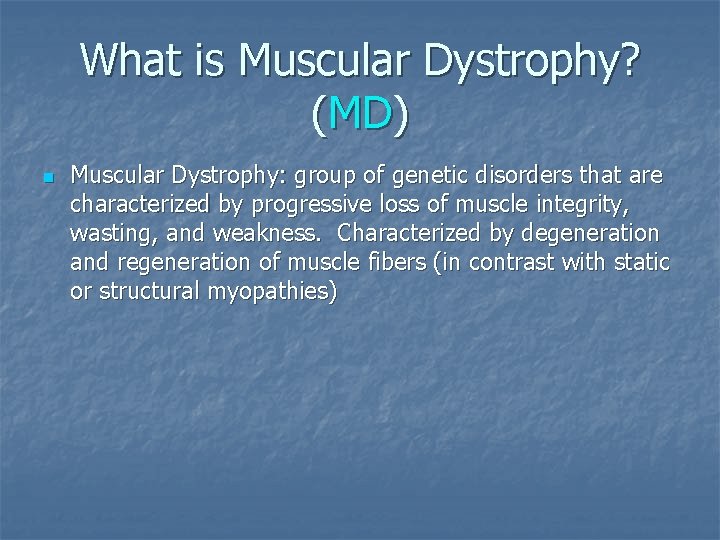 What is Muscular Dystrophy? (MD)

Muscular Dystrophy: group of genetic disorders that are characterized by progressive loss of muscle integrity, wasting, and weakness.  Characterized by degeneration and regeneration of muscle fibers (in contrast with static or structural myopathies)